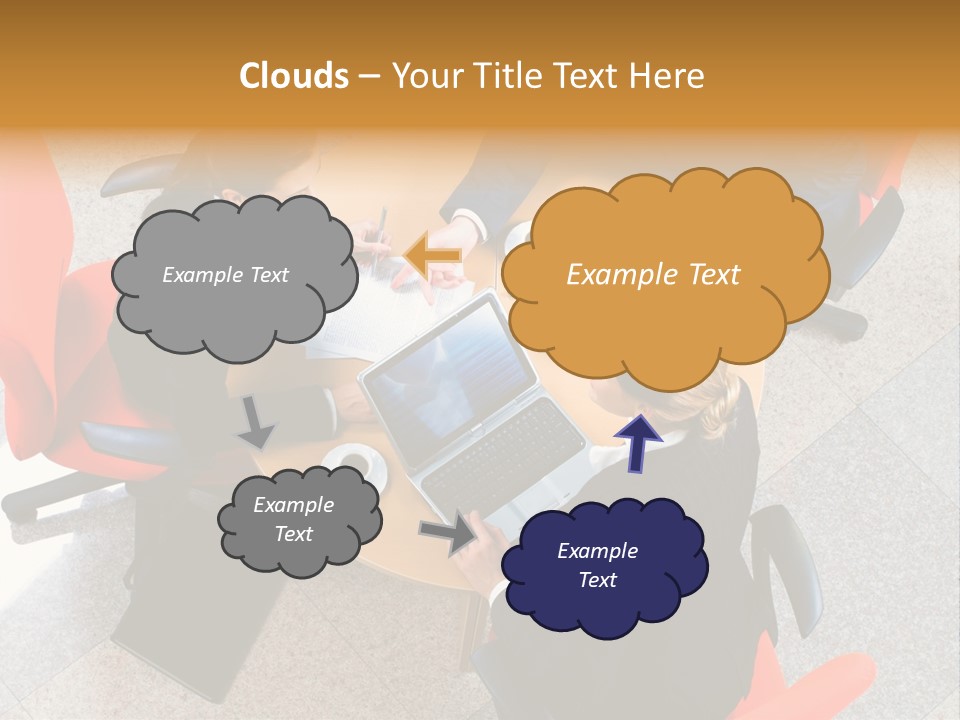 Clouds – Your Title Text Here

Example Text

Example Text

Example Text

Example Text